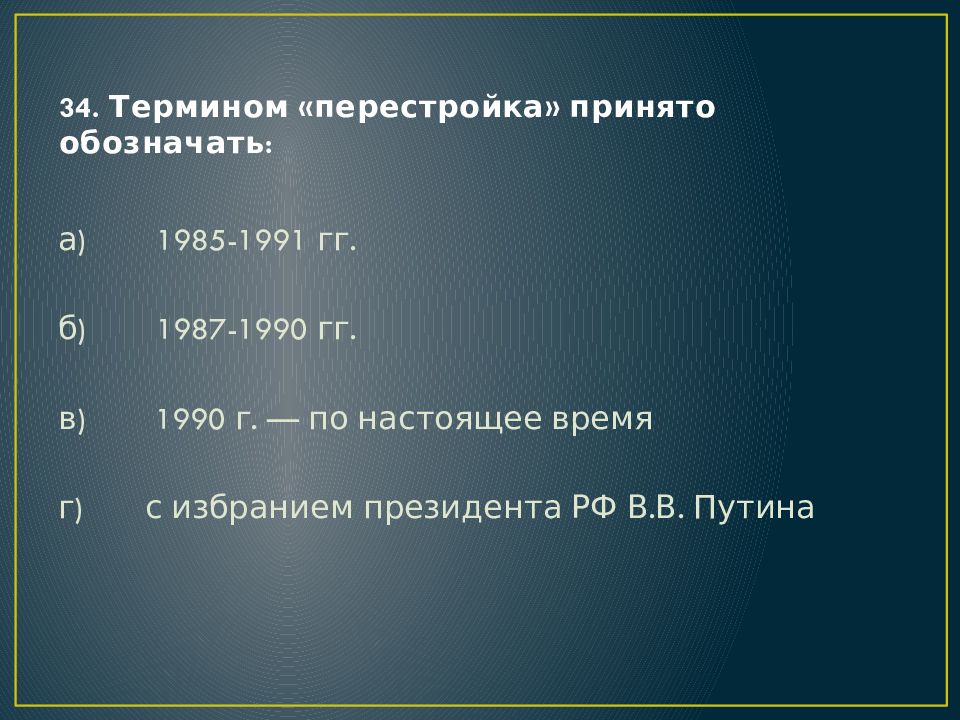 34. Термином «перестройка» принято обозначать:

а) 1985-1991 гг.

б) 1987-1990 гг.

в) 1990 г. — по настоящее время

г) с избранием президента РФ В.В. Путина